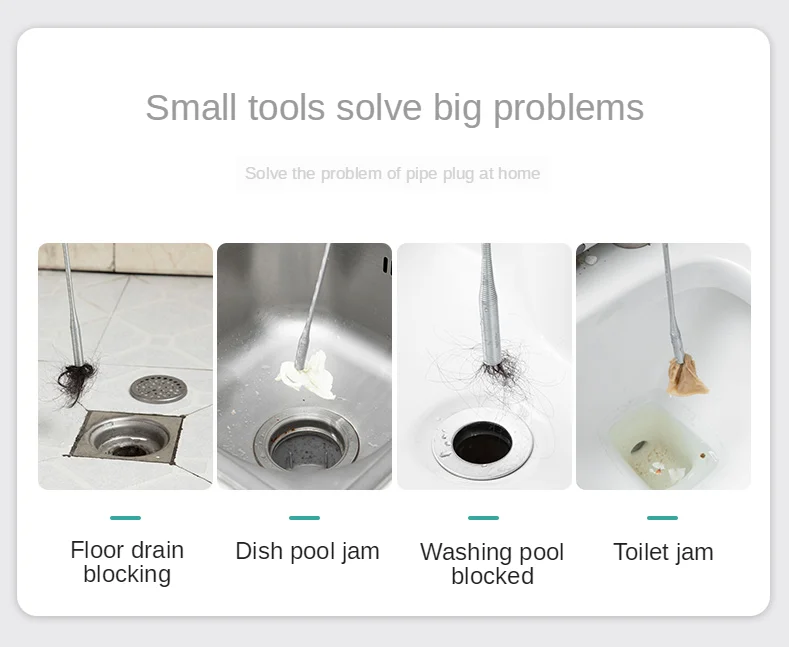 Small tools solve big problems

Solve the problem of pipe plug at home

Floor drain blocking

Dish pool jam

Washing pool blocked

Toilet jam